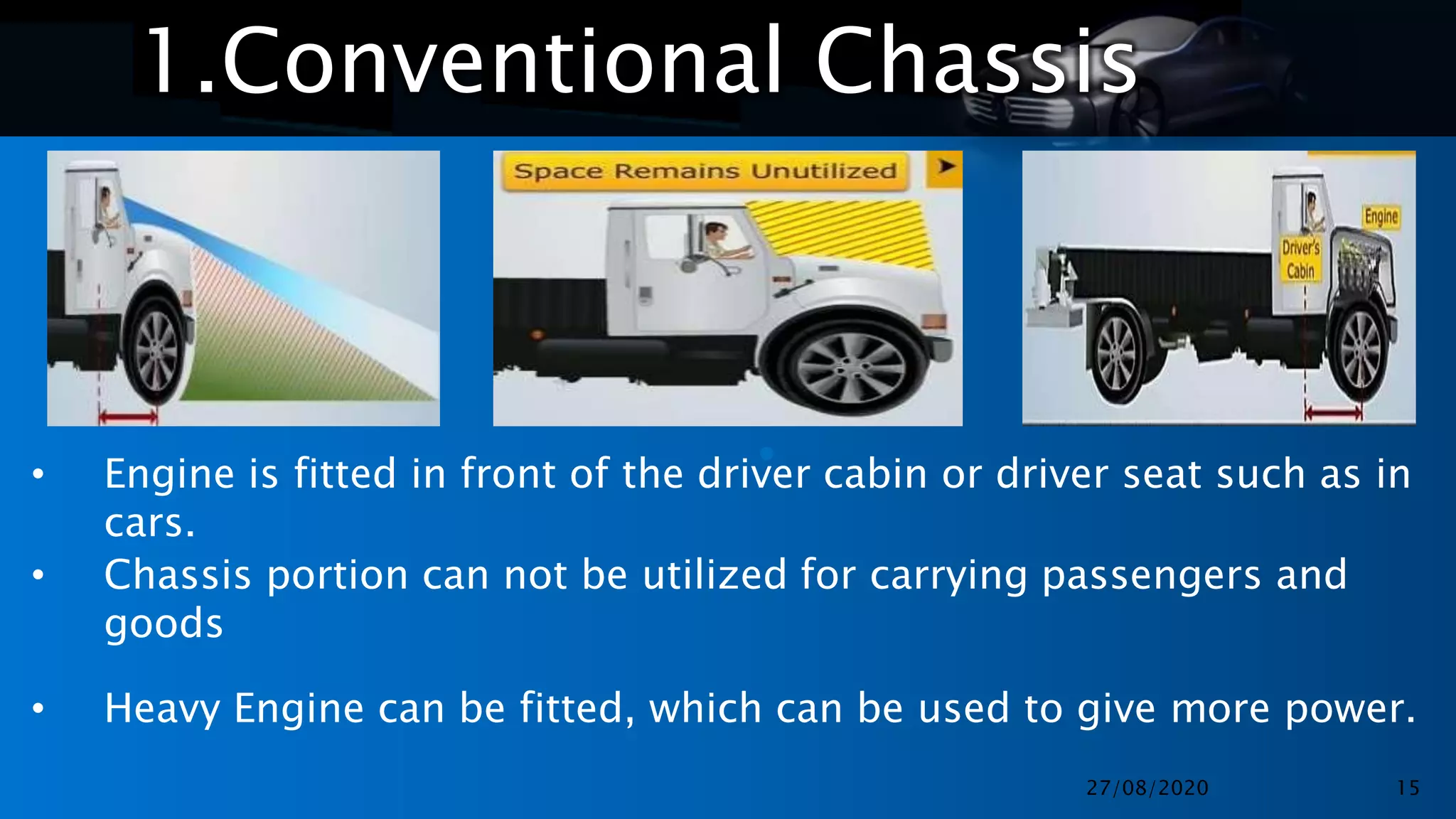 1.Conventional Chassis

Space Remains Unutilized

Engine

Driver's Cabin

• Engine is fitted in front of the driver cabin or driver seat such as in cars.
• Chassis portion can not be utilized for carrying passengers and goods

• Heavy Engine can be fitted, which can be used to give more power.

27/08/2020

15